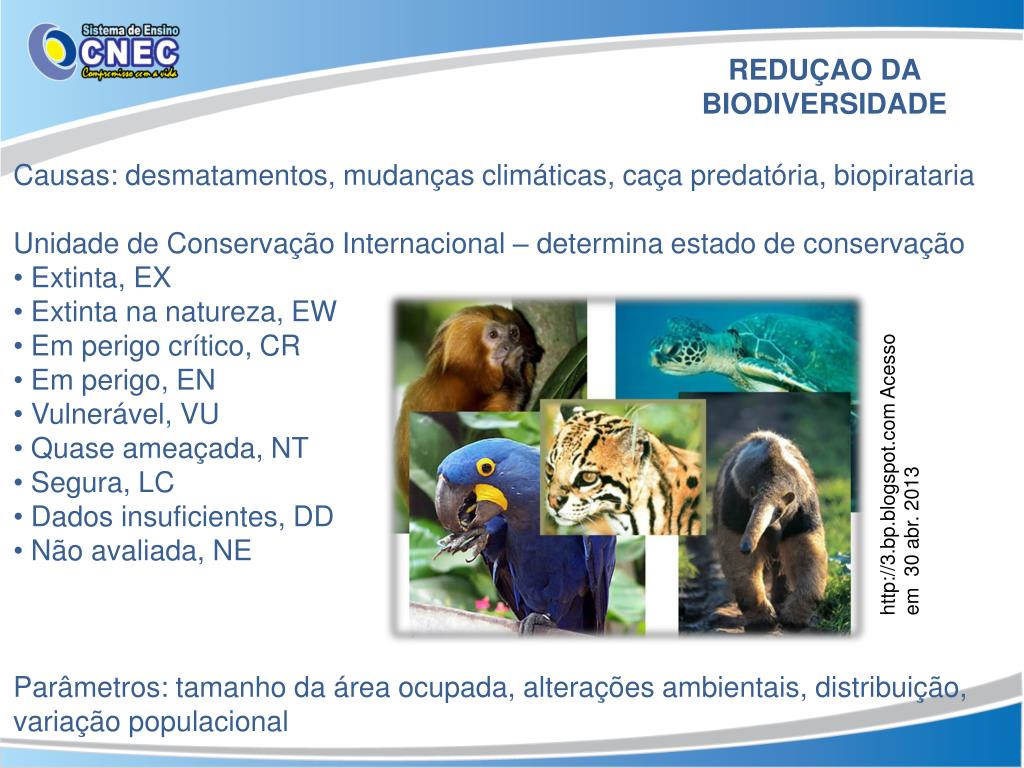 Sistema de Ensino
CNEC
Compromisso com a vida

REDUÇAO DA BIODIVERSIDADE

Causas: desmatamentos, mudanças climáticas, caça predatória, biopirataria

Unidade de Conservação Internacional – determina estado de conservação
• Extinta, EX
• Extinta na natureza, EW
• Em perigo crítico, CR
• Em perigo, EN
• Vulnerável, VU
• Quase ameaçada, NT
• Segura, LC
• Dados insuficientes, DD
• Não avaliada, NE

http://3.bp.blogspot.com Acesso em 30 abr. 2013

Parâmetros: tamanho da área ocupada, alterações ambientais, distribuição, variação populacional